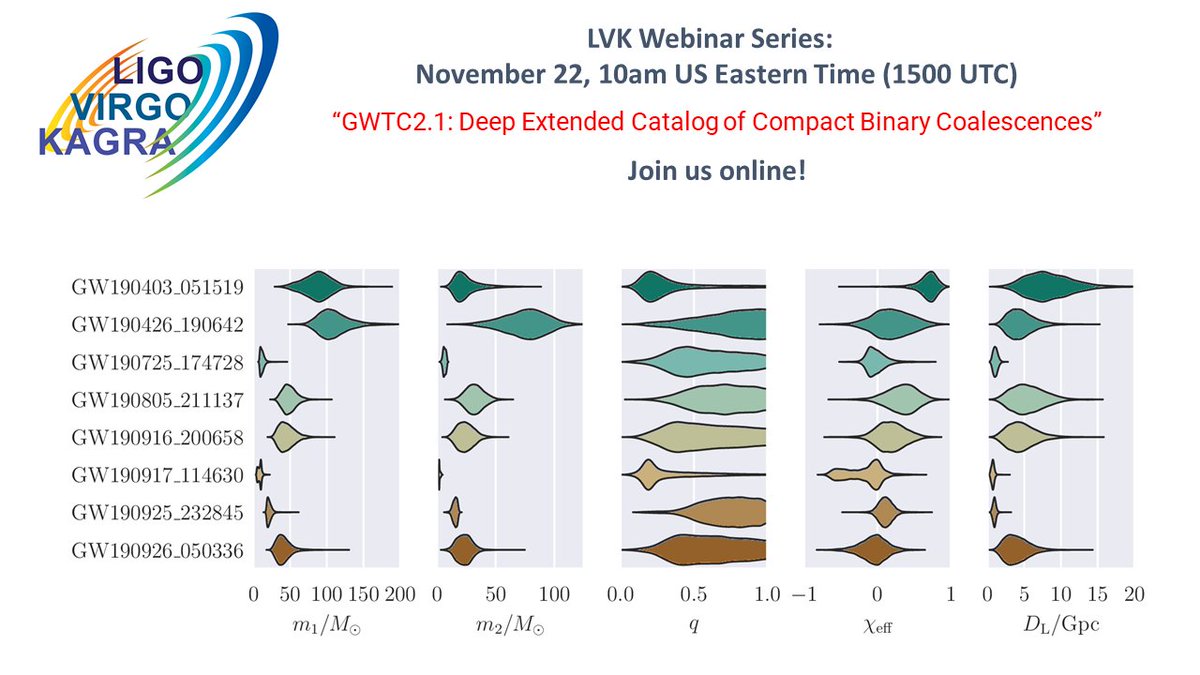 LIGO
VIRGO
KAGRA

LVK Webinar Series:
November 22, 10am US Eastern Time (1500 UTC)

“GWTC2.1: Deep Extended Catalog of Compact Binary Coalescences”

Join us online!

GW190403_051519
GW190426_190642
GW190725_174728
GW190805_211137
GW190916_200658
GW190917_114630
GW190925_232845
GW190926_050336

0 50 100 150 200
$m_1/M_\odot$

0 50 100
$m_2/M_\odot$

0.0 0.5 1.0
$q$

−1 0 1
$\chi_{\mathrm{eff}}$

0 5 10 15 20
$D_{\mathrm{L}}/\mathrm{Gpc}$